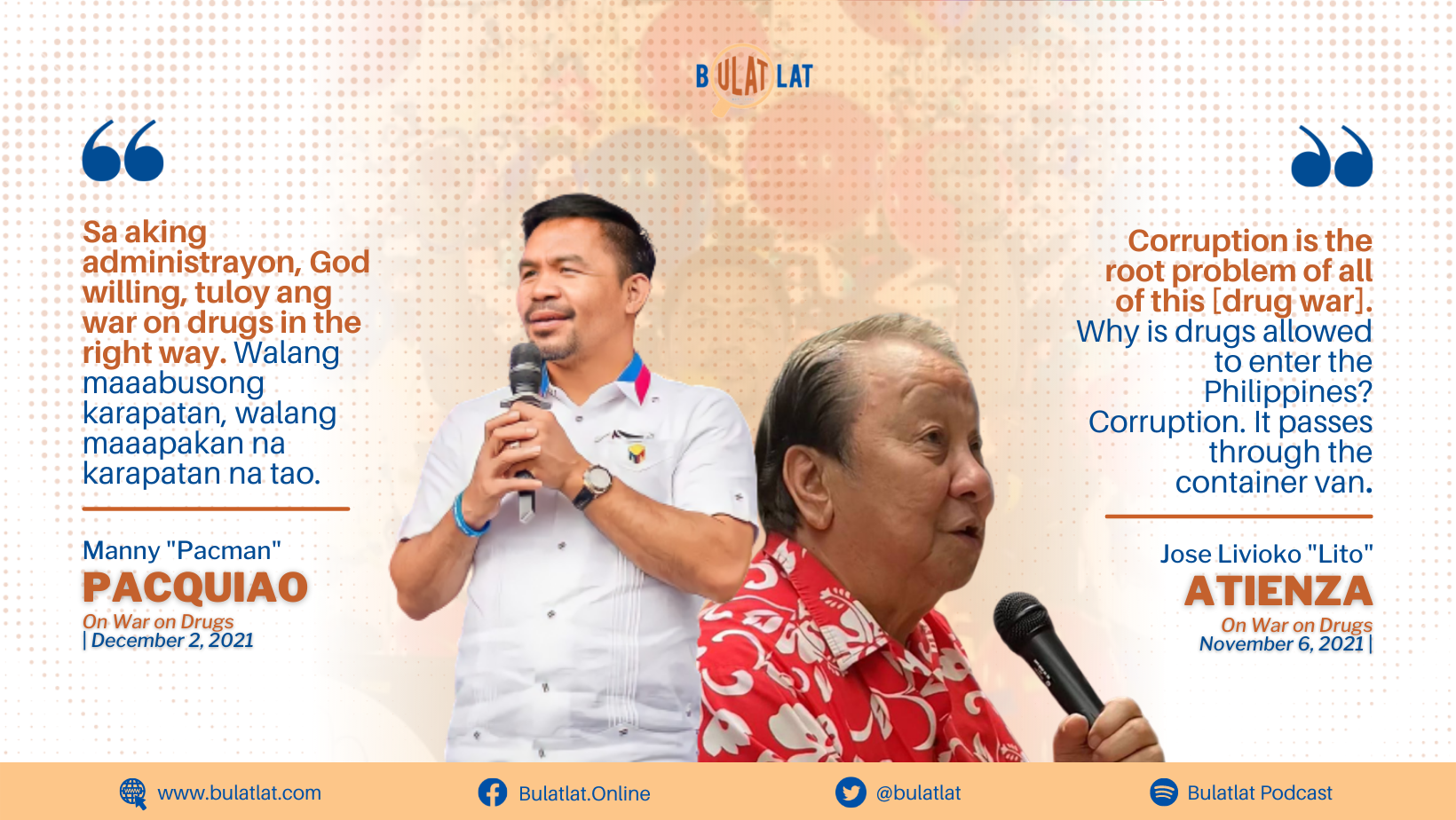 BULATLAT

Sa aking administrayon, God willing, tuloy ang war on drugs in the right way. Walang maaabusong karapatan, walang maaapakan na karapatan na tao.

Manny "Pacman"
PACQUIAO
On War on Drugs
| December 2, 2021

Corruption is the root problem of all of this [drug war]. Why is drugs allowed to enter the Philippines? Corruption. It passes through the container van.

Jose Livioko "Lito"
ATIENZA
On War on Drugs
November 6, 2021 |

www.bulatlat.com
Bulatlat.Online
@bulatlat
Bulatlat Podcast